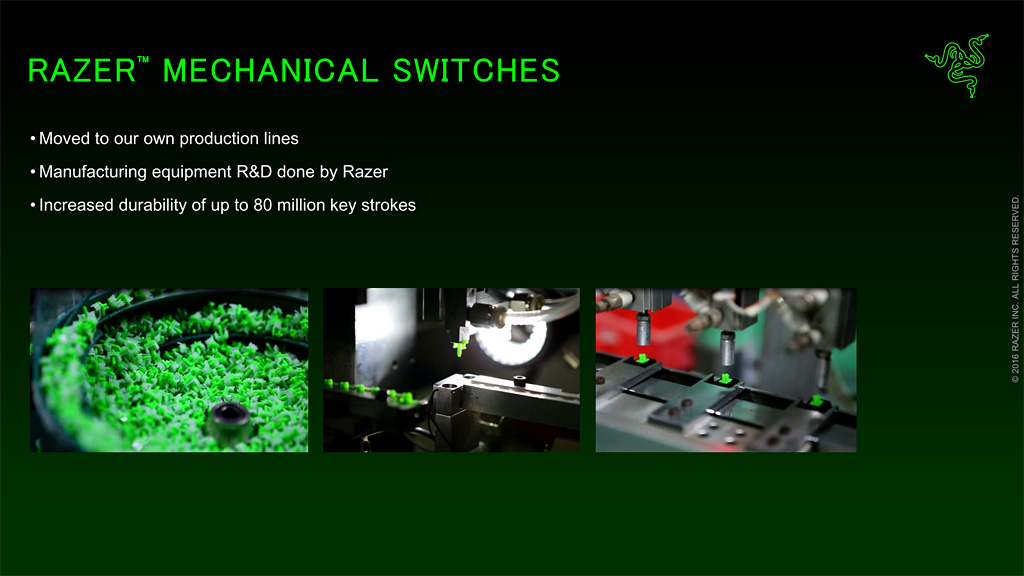 RAZER™ MECHANICAL SWITCHES

• Moved to our own production lines
• Manufacturing equipment R&D done by Razer
• Increased durability of up to 80 million key strokes

© 2016 RAZER INC. ALL RIGHTS RESERVED.